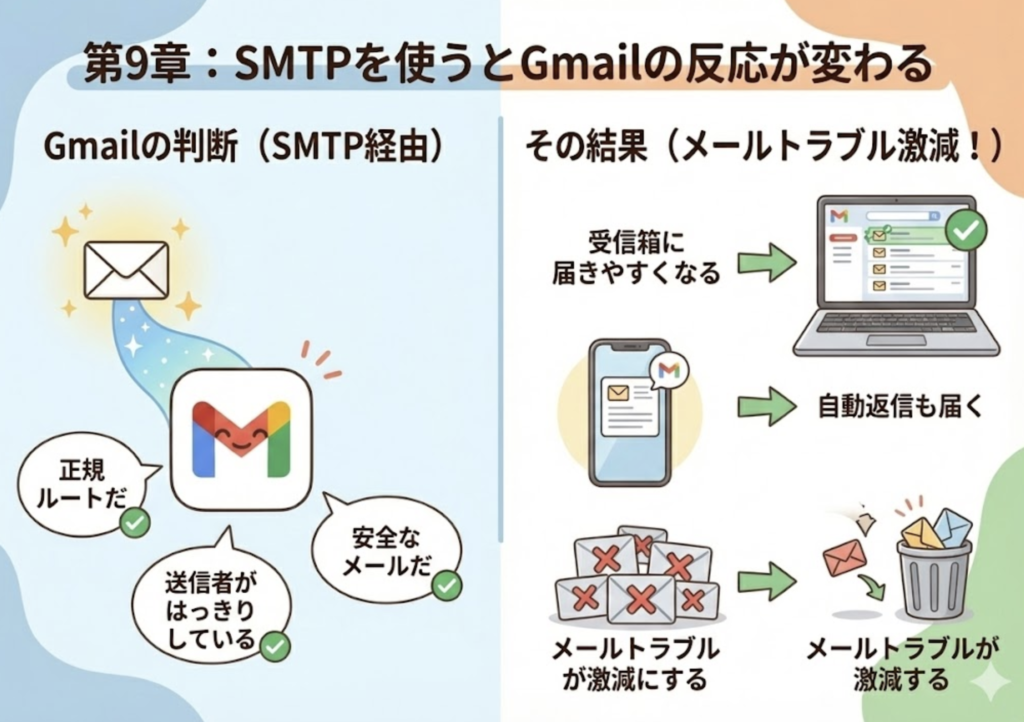 第9章：SMTPを使うとGmailの反応が変わる

Gmailの判断（SMTP経由）

正規ルートだ

送信者がはっきりしている

安全なメールだ

その結果（メールトラブル激減！）

受信箱に届きやすくなる

自動返信も届く

メールトラブルが激減にする

メールトラブルが激減する